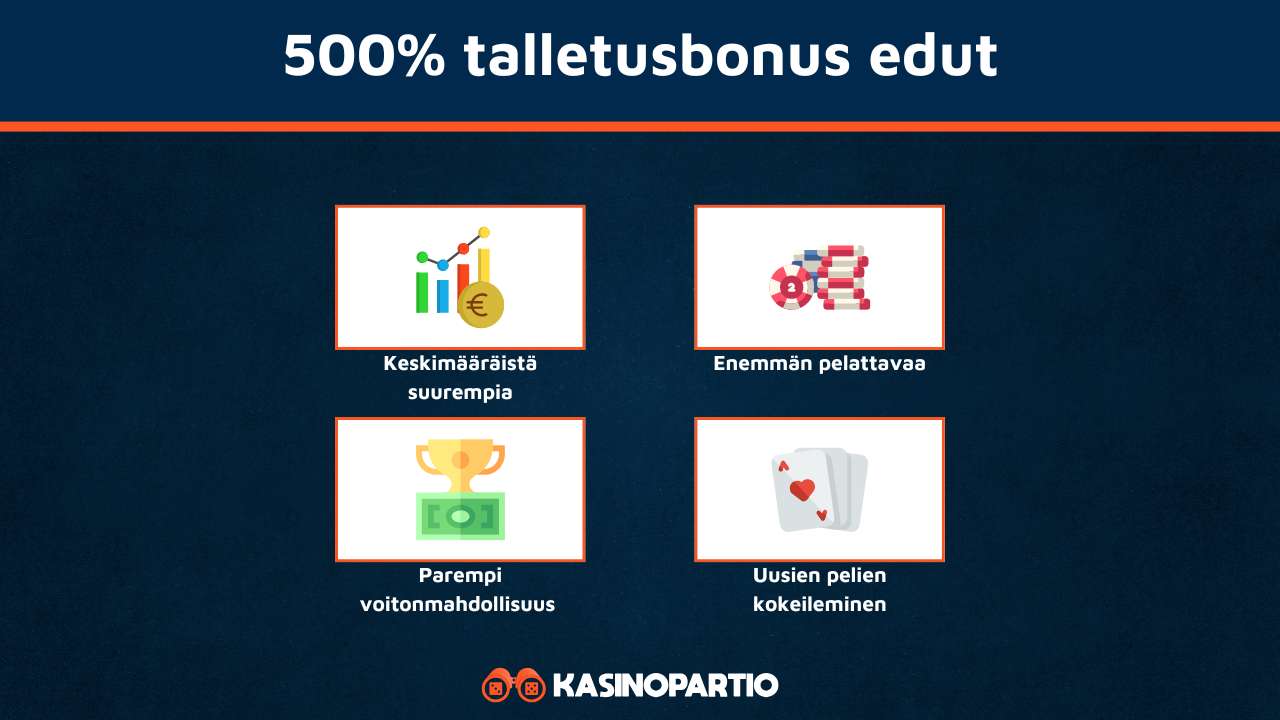 500% talletusbonus edut

€

Keskimääräistä suurempia

2

Enemmän pelattavaa

Parempi voitonmahdollisuus

Uusien pelien kokeileminen

KASINOPARTIO